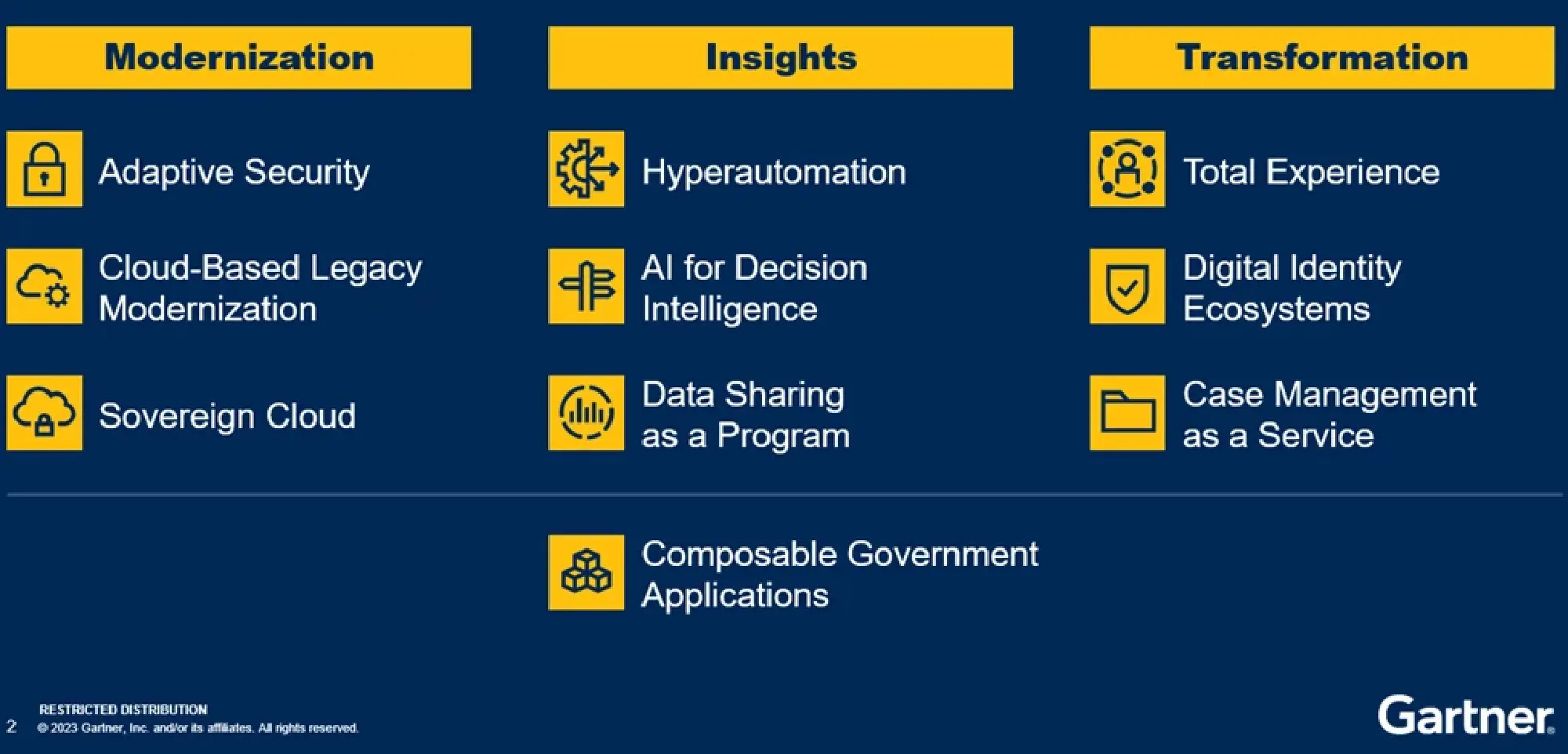 Modernization

Adaptive Security

Cloud-Based Legacy Modernization

Sovereign Cloud

Insights

Hyperautomation

AI for Decision Intelligence

Data Sharing as a Program

Transformation

Total Experience

Digital Identity Ecosystems

Case Management as a Service

Composable Government Applications

2 RESTRICTED DISTRIBUTION
© 2023 Gartner, Inc. and/or its affiliates. All rights reserved.

Gartner.